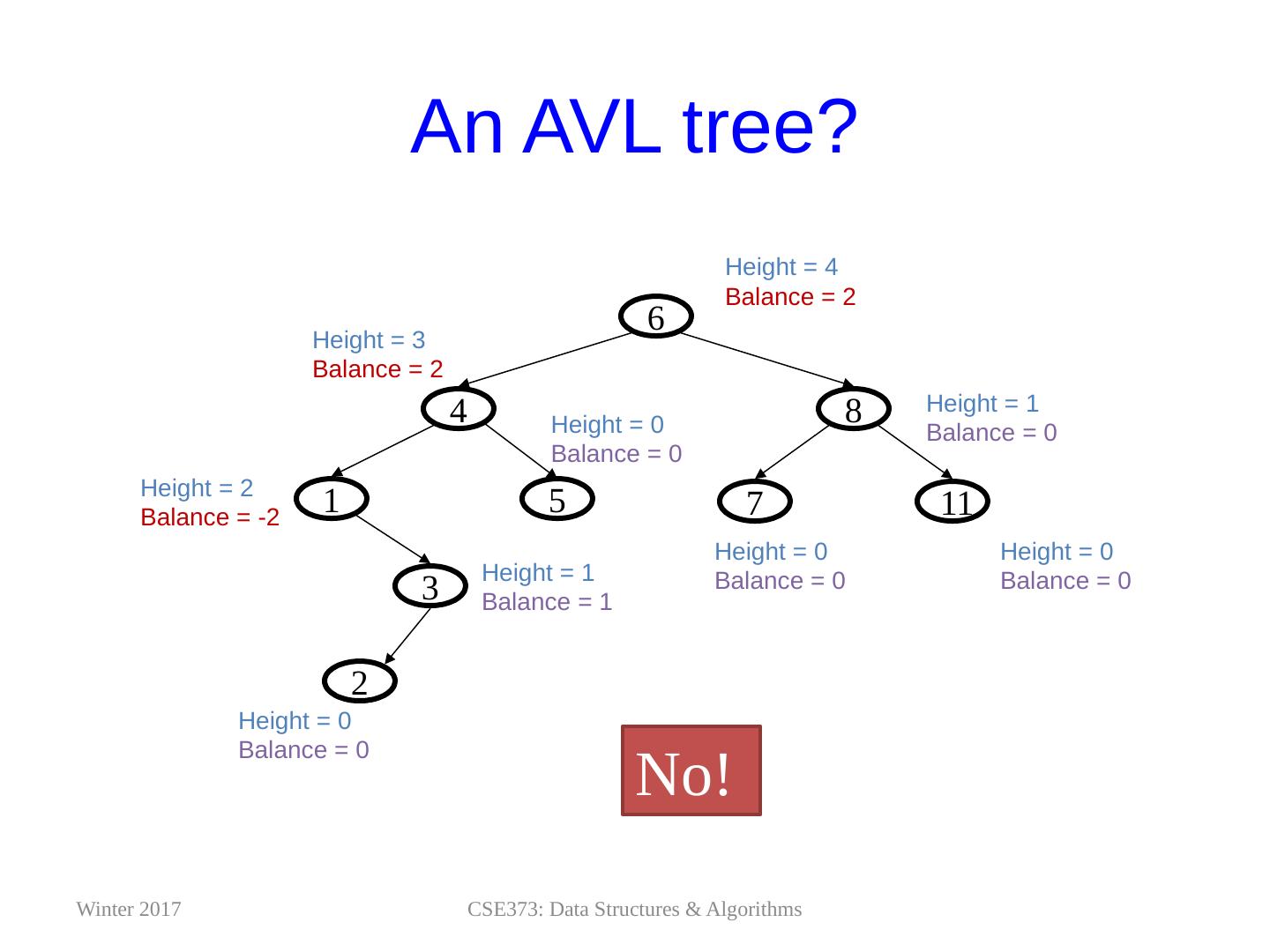 An AVL tree?

Height = 4
Balance = 2

6

Height = 3
Balance = 2

4

8

Height = 1
Balance = 0

Height = 0
Balance = 0

Height = 2
Balance = -2

1

5

7

11

Height = 0
Balance = 0

Height = 0
Balance = 0

3

Height = 1
Balance = 1

2

Height = 0
Balance = 0

No!

Winter 2017

CSE373: Data Structures & Algorithms